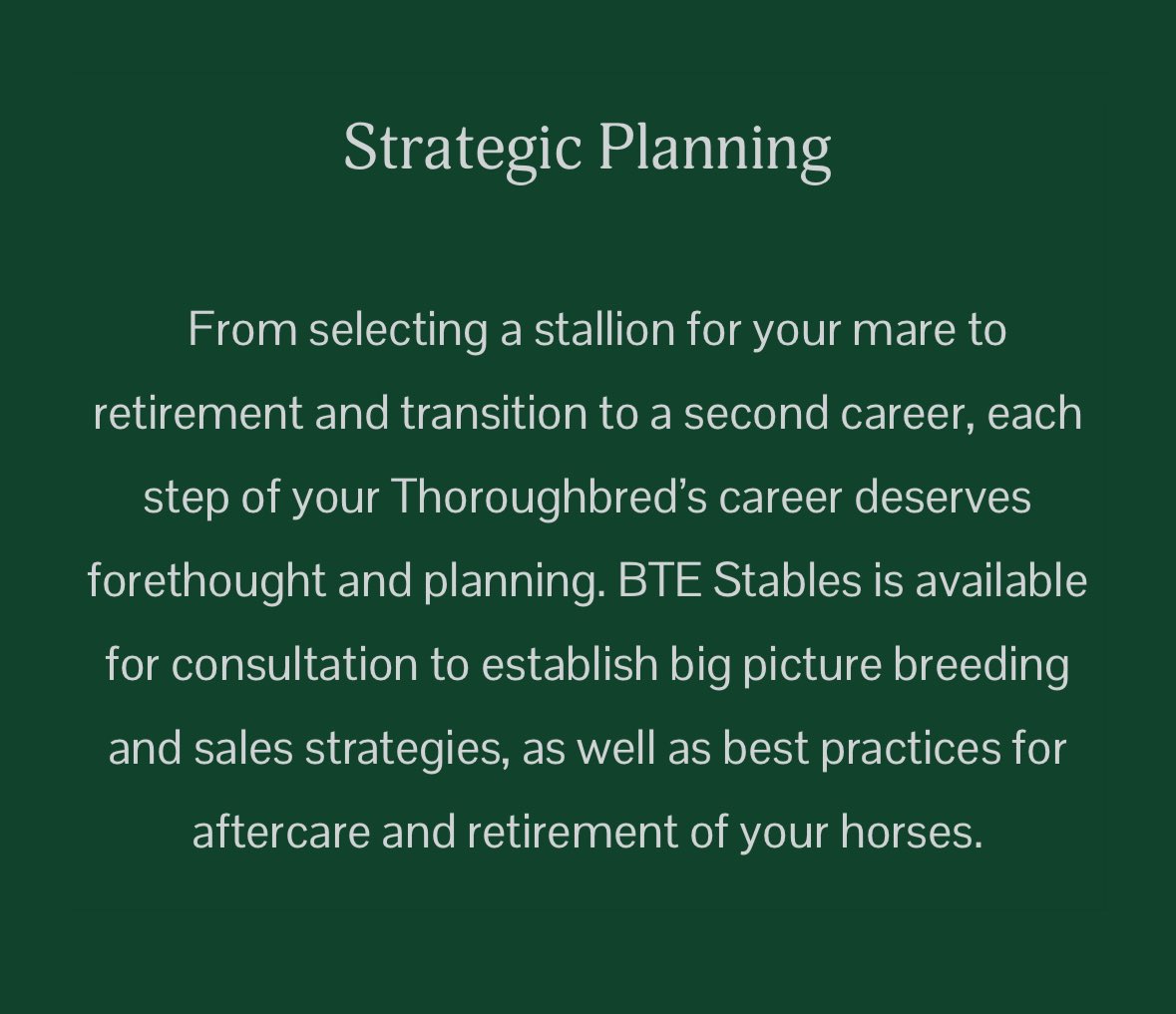 Strategic Planning

From selecting a stallion for your mare to retirement and transition to a second career, each step of your Thoroughbred’s career deserves forethought and planning. BTE Stables is available for consultation to establish big picture breeding and sales strategies, as well as best practices for aftercare and retirement of your horses.